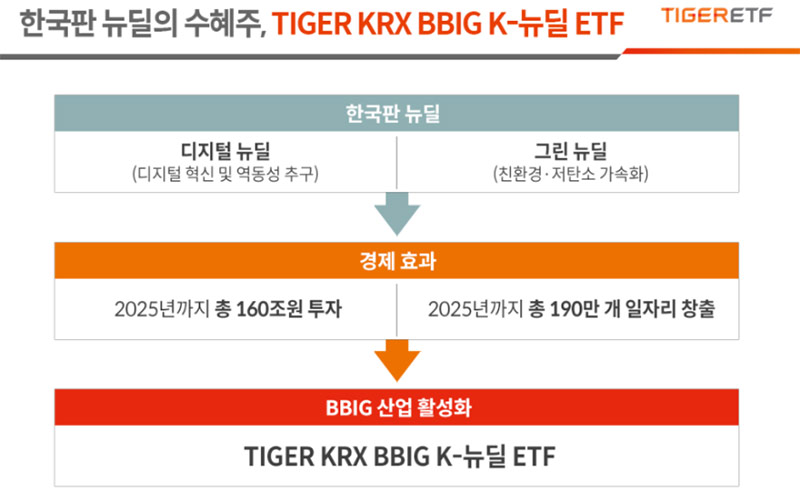 한국판 뉴딜의 수혜주, TIGER KRX BBIG K-뉴딜 ETF

TIGERETF

한국판 뉴딜

디지털 뉴딜
(디지털 혁신 및 역동성 추구)

그린 뉴딜
(친환경·저탄소 가속화)

경제 효과

2025년까지 총 160조원 투자

2025년까지 총 190만 개 일자리 창출

BBIG 산업 활성화

TIGER KRX BBIG K-뉴딜 ETF